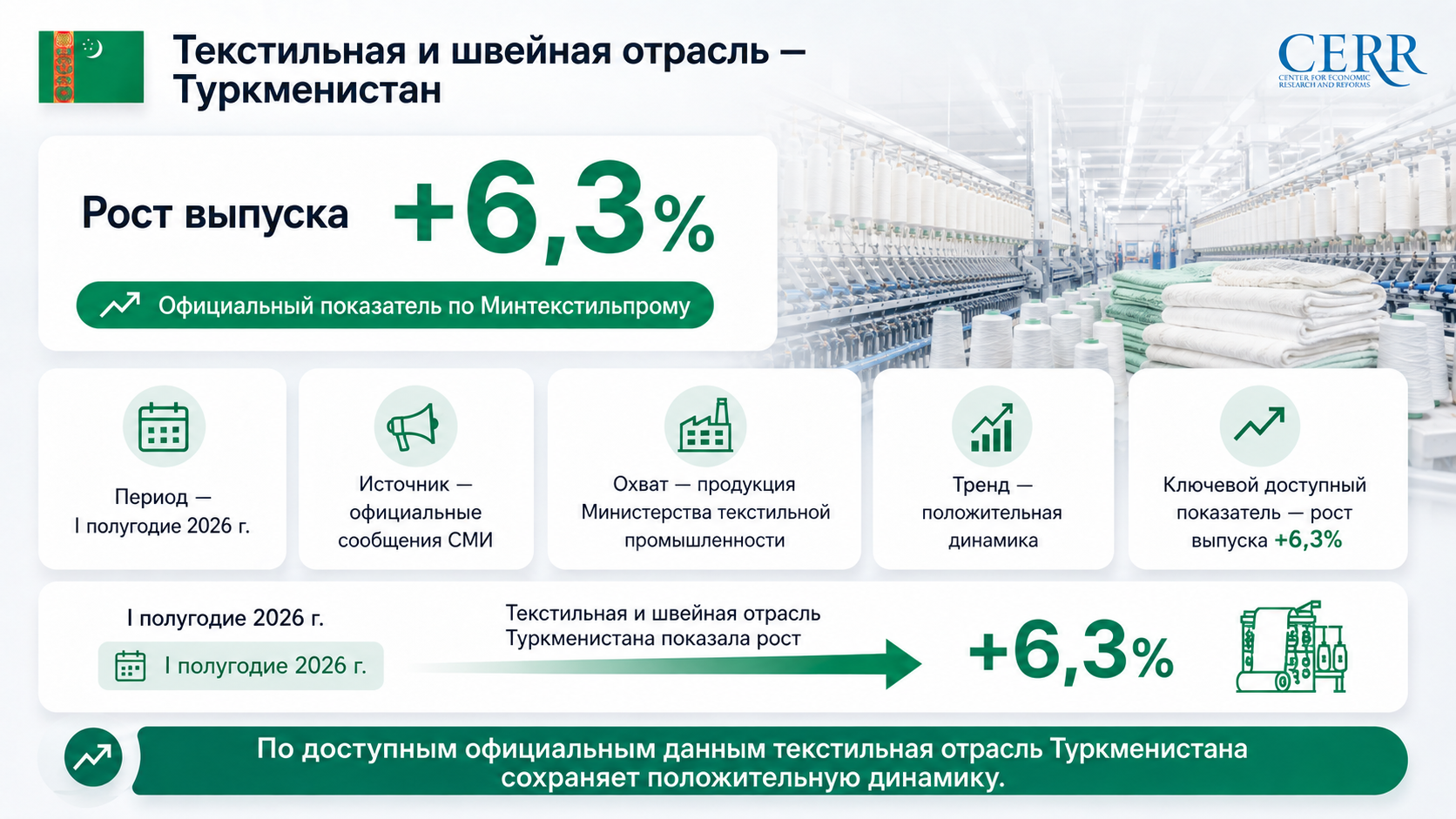 Текстильная и швейная отрасль — Туркменистан

CERR
CENTER FOR ECONOMIC RESEARCH AND REFORMS

Рост выпуска +6,3%

Официальный показатель по Минтекстильпрому

Период — I полугодие 2026 г.

Источник — официальные сообщения СМИ

Охват — продукция Министерства текстильной промышленности

Тренд — положительная динамика

Ключевой доступный показатель — рост выпуска +6,3%

I полугодие 2026 г.

I полугодие 2026 г.

Текстильная и швейная отрасль Туркменистана показала рост

+6,3%

По доступным официальным данным текстильная отрасль Туркменистана сохраняет положительную динамику.